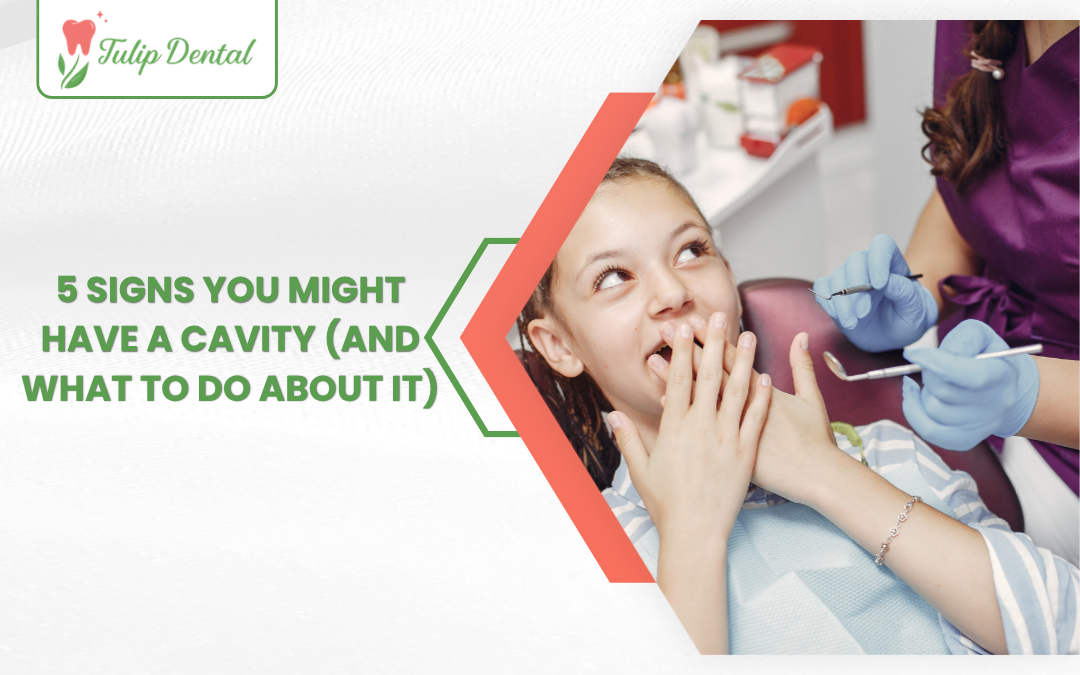 Tulip Dental

5 SIGNS YOU MIGHT HAVE A CAVITY (AND WHAT TO DO ABOUT IT)